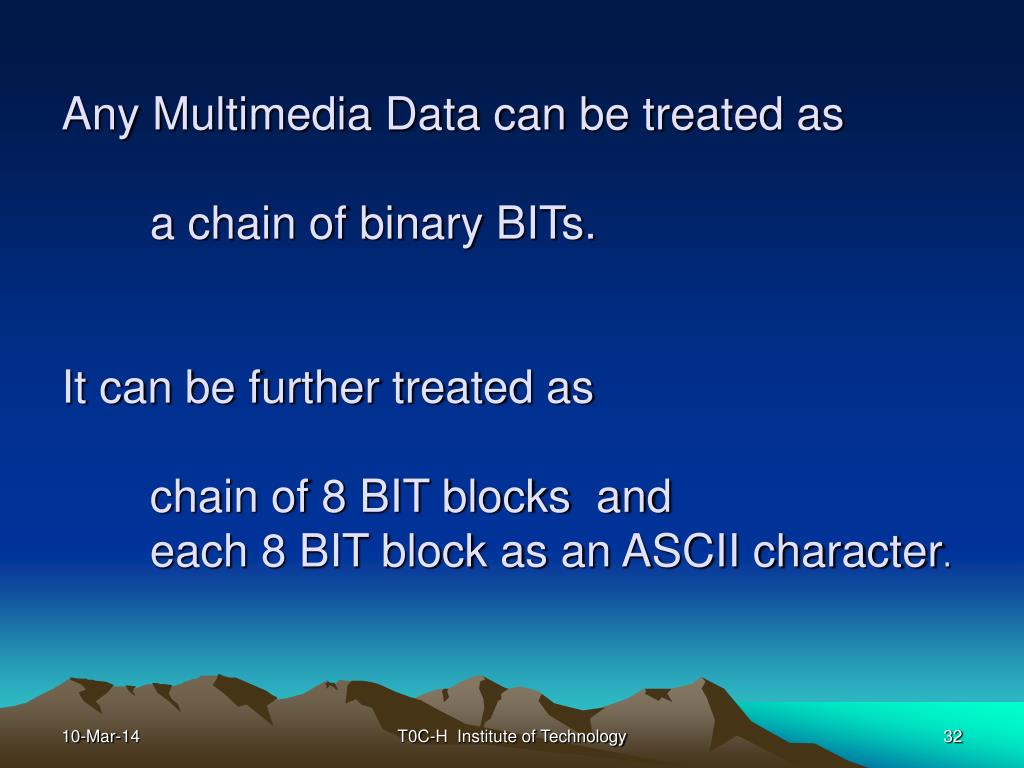 Any Multimedia Data can be treated as

a chain of binary BITs.

It can be further treated as

chain of 8 BIT blocks and
each 8 BIT block as an ASCII character.

10-Mar-14

T0C-H Institute of Technology

32